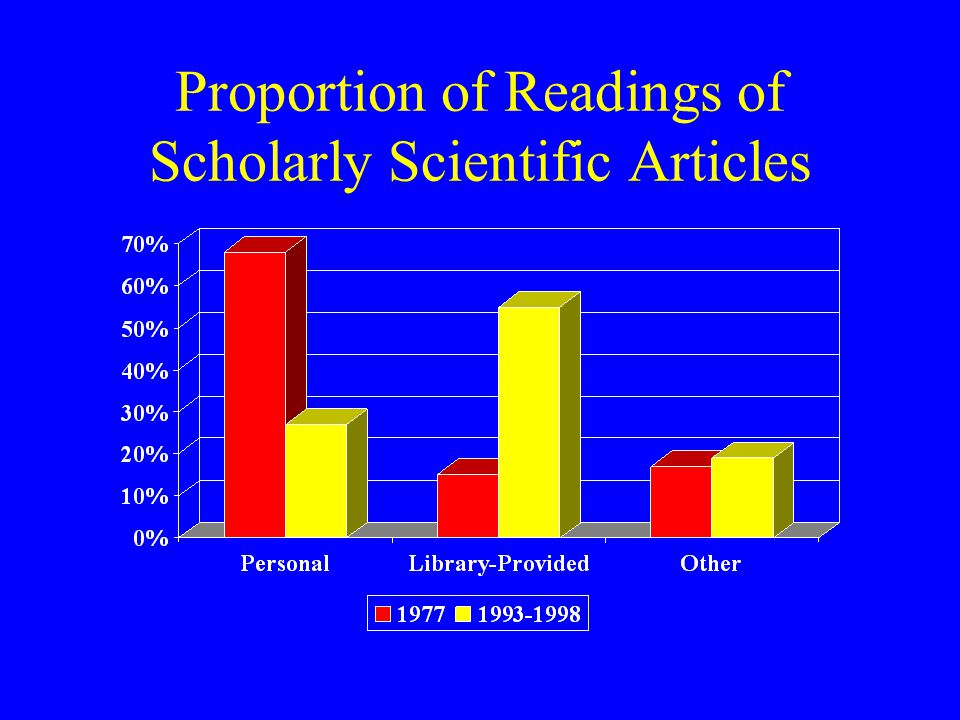 Proportion of Readings of Scholarly Scientific Articles

70%
60%
50%
40%
30%
20%
10%
0%

Personal
Library-Provided
Other

1977 1993-1998